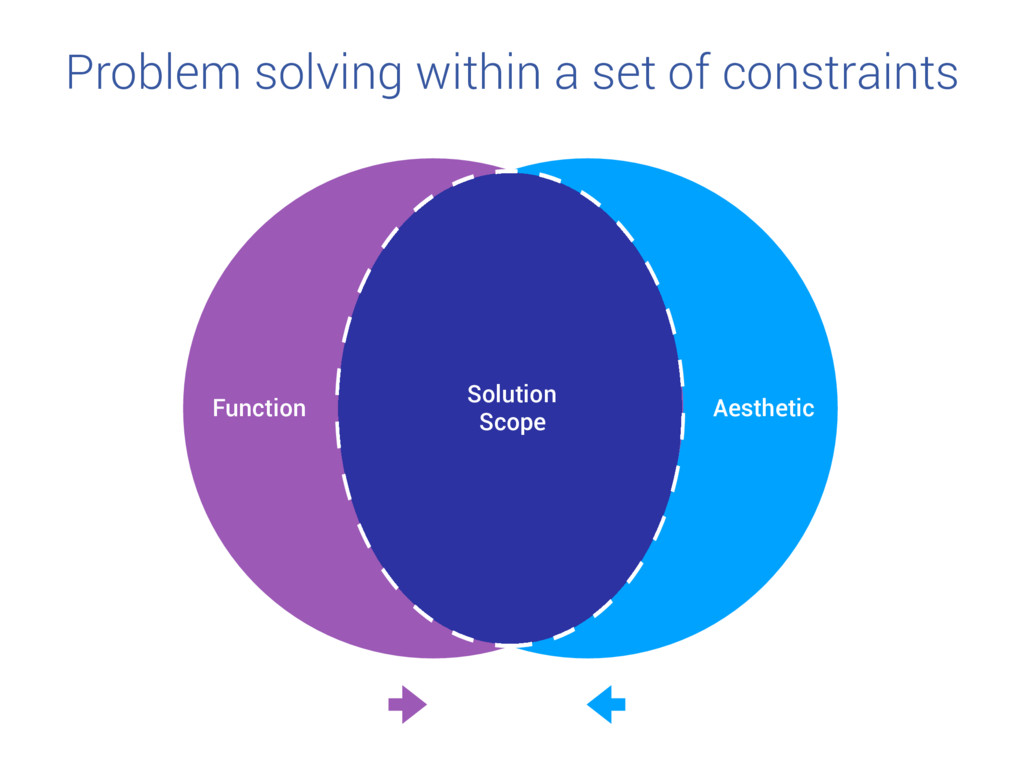 Problem solving within a set of constraints

Function

Solution Scope

Aesthetic